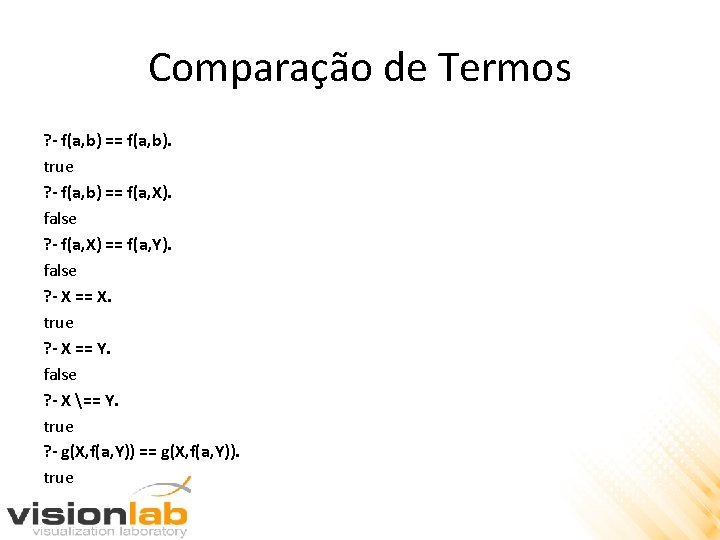 Comparação de Termos

?- f(a,b) == f(a,b).
true
?- f(a,b) == f(a,X).
false
?- f(a,X) == f(a,Y).
false
?- X == X.
true
?- X == Y.
false
?- X \== Y.
true
?- g(X,f(a,Y)) == g(X,f(a,Y)).
true

visionlab
visualization laboratory